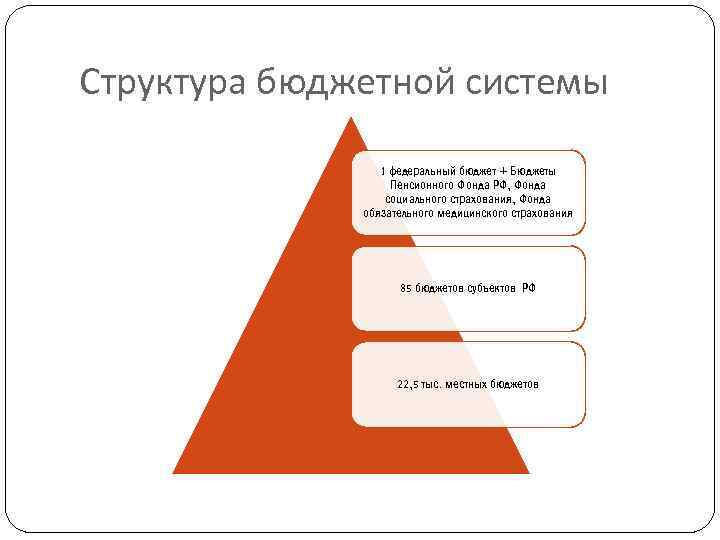 Структура бюджетной системы

1 федеральный бюджет + Бюджеты Пенсионного Фонда РФ, Фонда социального страхования, Фонда обязательного медицинского страхования

85 бюджетов субъектов РФ

22,5 тыс. местных бюджетов